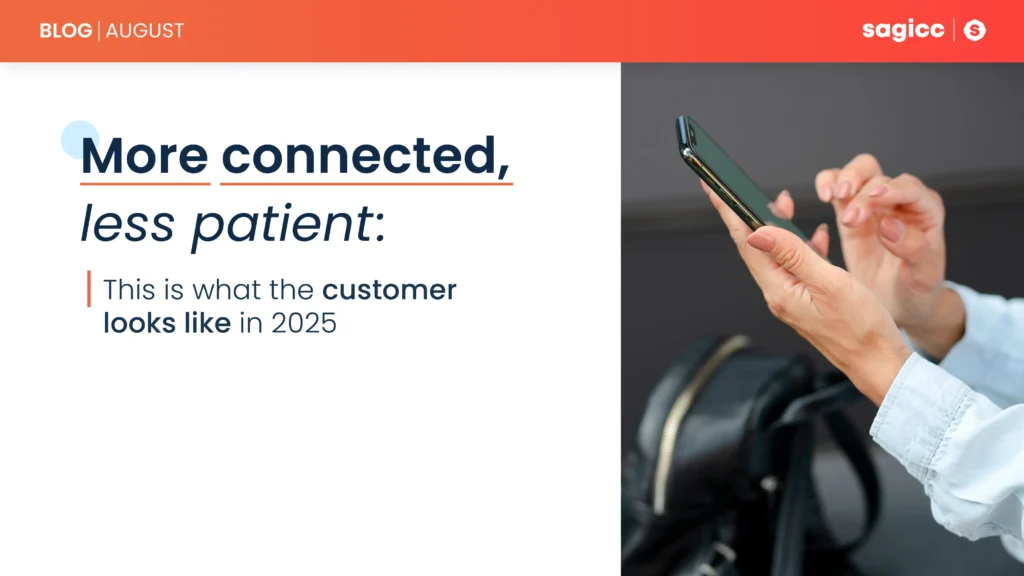 BLOG | AUGUST

sagicc | S

More connected,
less patient:

This is what the customer looks like in 2025